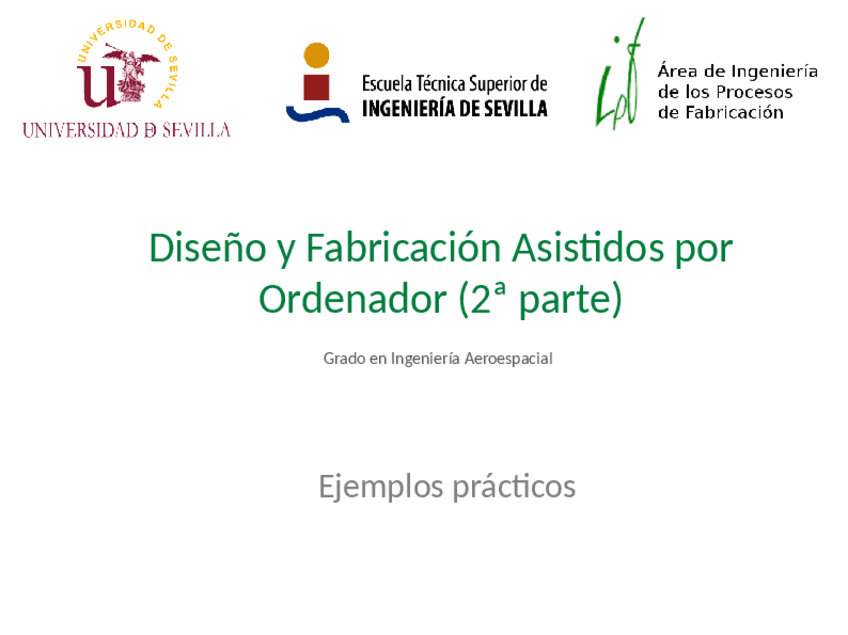 UNIVERSIDAD DE SEVILLA

UNIVERSIDAD D SEVILLA

Escuela Técnica Superior de
INGENIERÍA DE SEVILLA

Área de Ingeniería
de los Procesos
de Fabricación

Diseño y Fabricación Asistidos por Ordenador (2ª parte)

Grado en Ingeniería Aeroespacial

Ejemplos prácticos